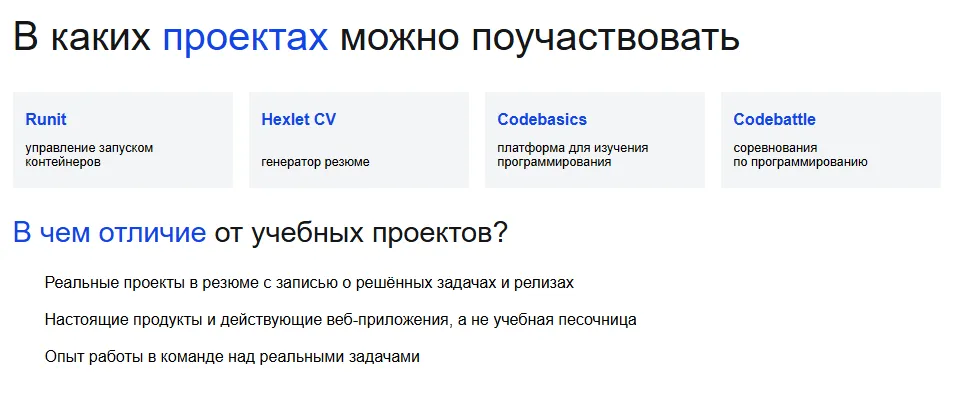 В каких проектах можно поучаствовать

Runit
управление запуском контейнеров

Hexlet CV
генератор резюме

Codebasics
платформа для изучения программирования

Codebattle
соревнования по программированию

В чем отличие от учебных проектов?

Реальные проекты в резюме с записью о решённых задачах и релизах

Настоящие продукты и действующие веб-приложения, а не учебная песочница

Опыт работы в команде над реальными задачами